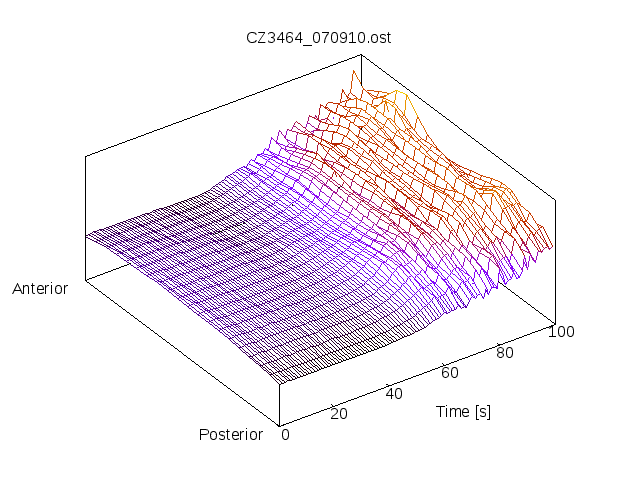 CZ3464_070910.ost

Anterior

Posterior

0
20
40
60
80
100

Time [s]